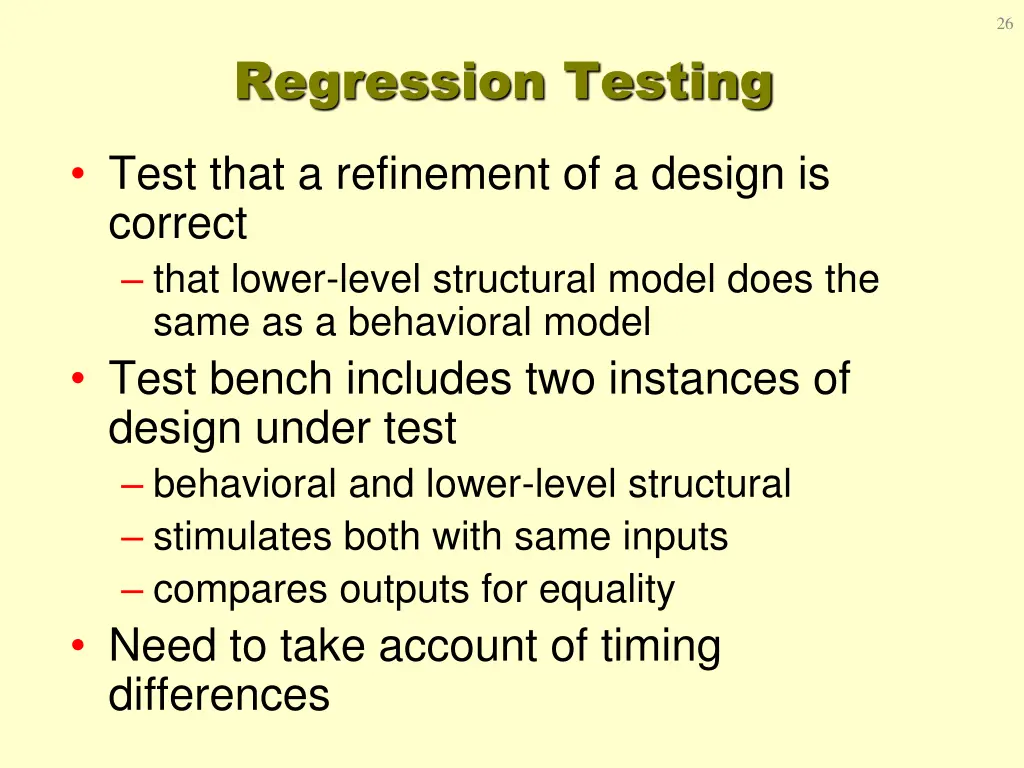 26

Regression Testing

• Test that a refinement of a design is correct
– that lower-level structural model does the same as a behavioral model
• Test bench includes two instances of design under test
– behavioral and lower-level structural
– stimulates both with same inputs
– compares outputs for equality
• Need to take account of timing differences